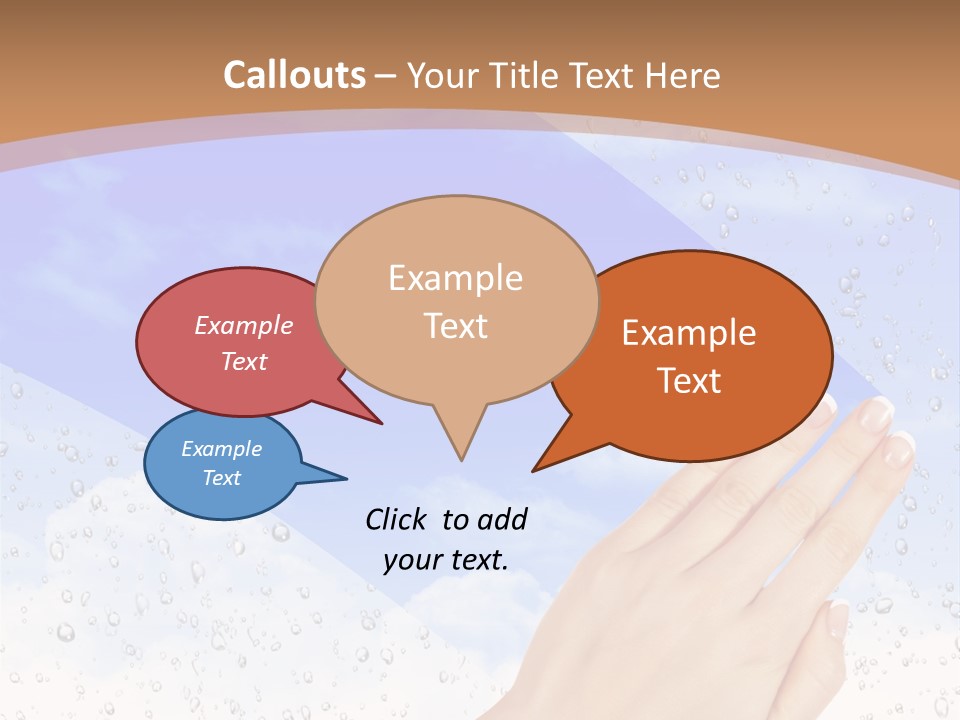 Callouts – Your Title Text Here

Example Text

Example Text

Example Text

Example Text

Click to add your text.